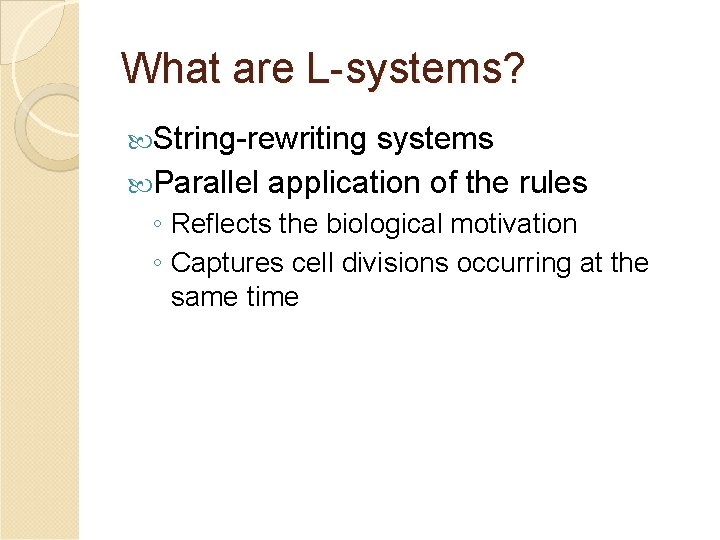 What are L-systems?

String-rewriting systems

Parallel application of the rules

◦ Reflects the biological motivation

◦ Captures cell divisions occurring at the same time